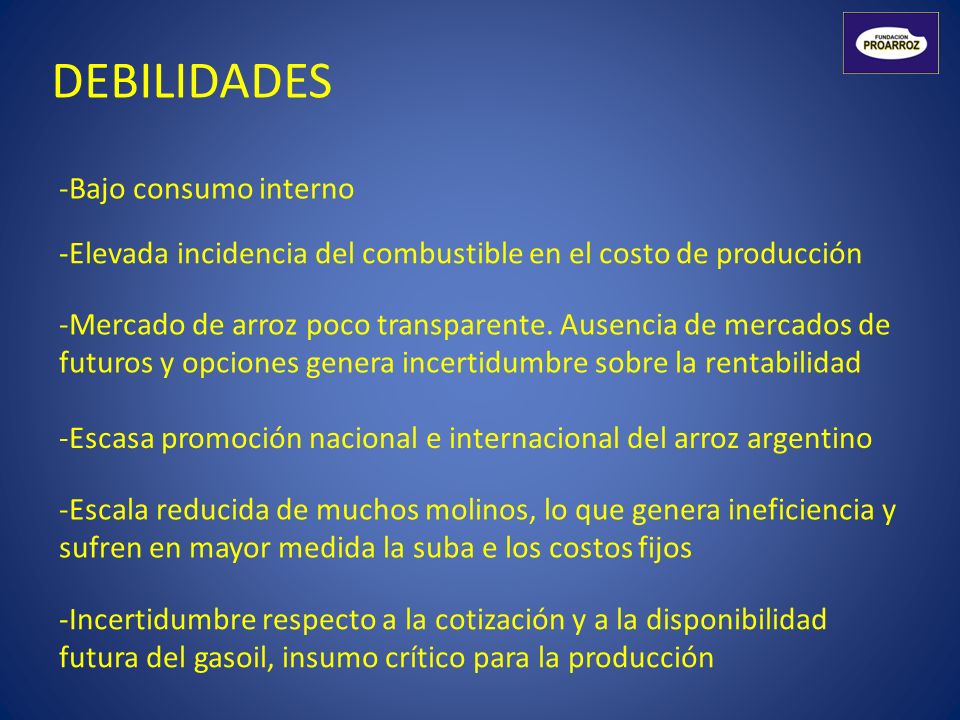 FUNDACION
PROARROZ

DEBILIDADES

-Bajo consumo interno

-Elevada incidencia del combustible en el costo de producción

-Mercado de arroz poco transparente. Ausencia de mercados de futuros y opciones genera incertidumbre sobre la rentabilidad

-Escasa promoción nacional e internacional del arroz argentino

-Escala reducida de muchos molinos, lo que genera ineficiencia y sufren en mayor medida la suba e los costos fijos

-Incertidumbre respecto a la cotización y a la disponibilidad futura del gasoil, insumo crítico para la producción